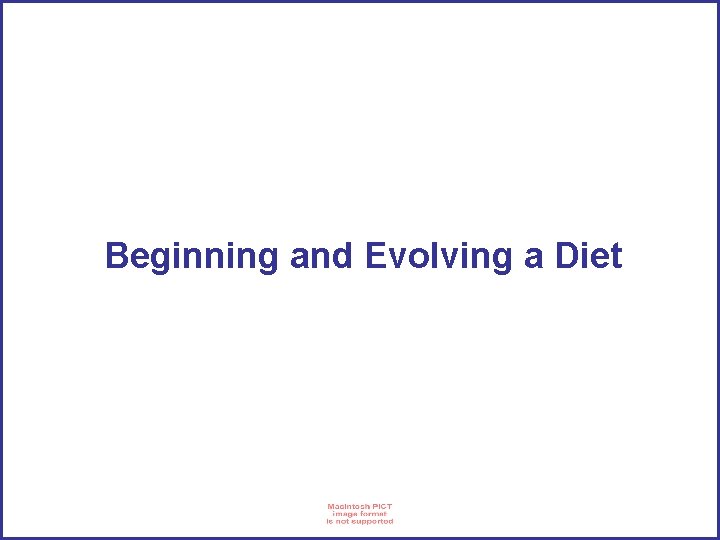 Beginning and Evolving a Diet

Macintosh PICT
image format
is not supported